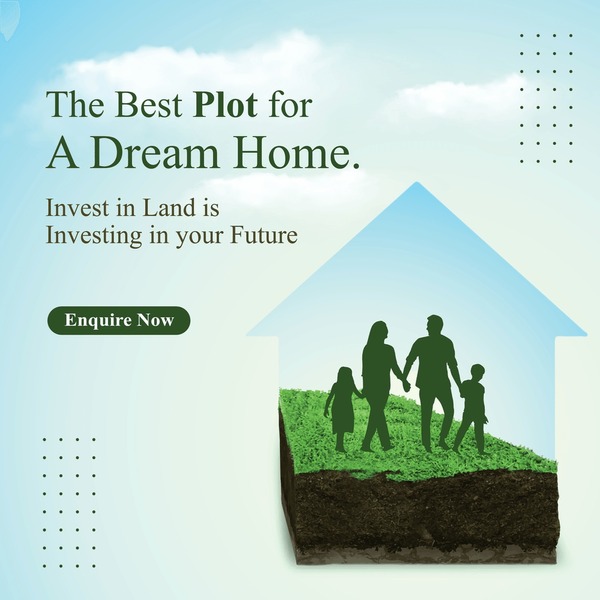 The Best Plot for
A Dream Home.

Invest in Land is
Investing in your Future

Enquire Now